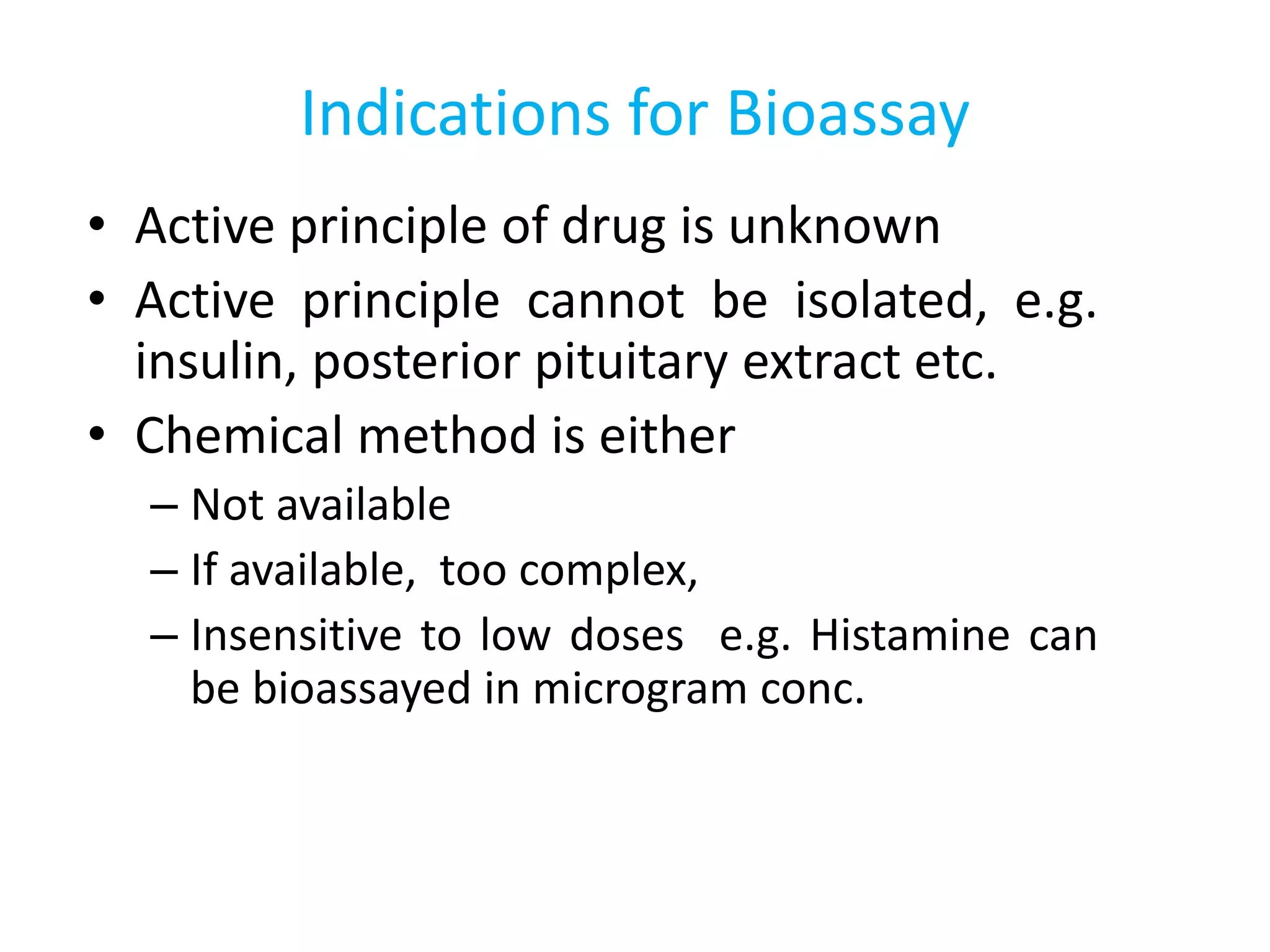 Indications for Bioassay

• Active principle of drug is unknown
• Active principle cannot be isolated, e.g. insulin, posterior pituitary extract etc.
• Chemical method is either
– Not available
– If available, too complex,
– Insensitive to low doses e.g. Histamine can be bioassayed in microgram conc.